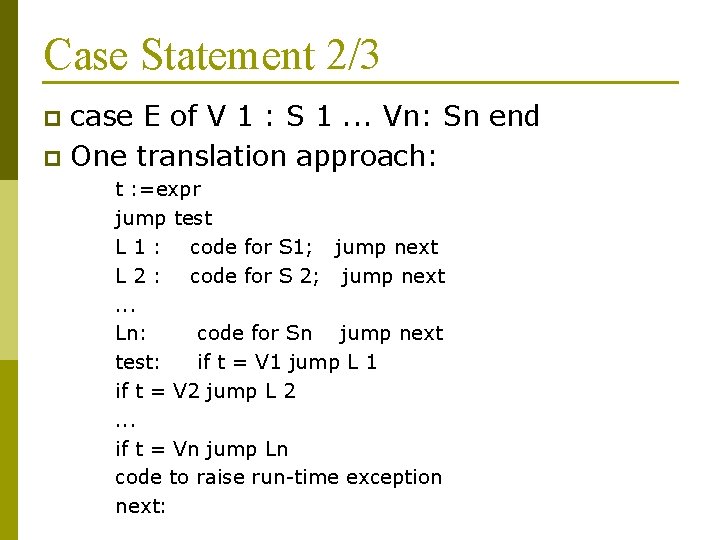 Case Statement 2/3

case E of V 1 : S 1 ... Vn: Sn end

One translation approach:

t :=expr
jump test
L 1 : code for S1; jump next
L 2 : code for S 2; jump next
...
Ln: code for Sn jump next
test: if t = V1 jump L 1
if t = V2 jump L 2
...
if t = Vn jump Ln
code to raise run-time exception
next: